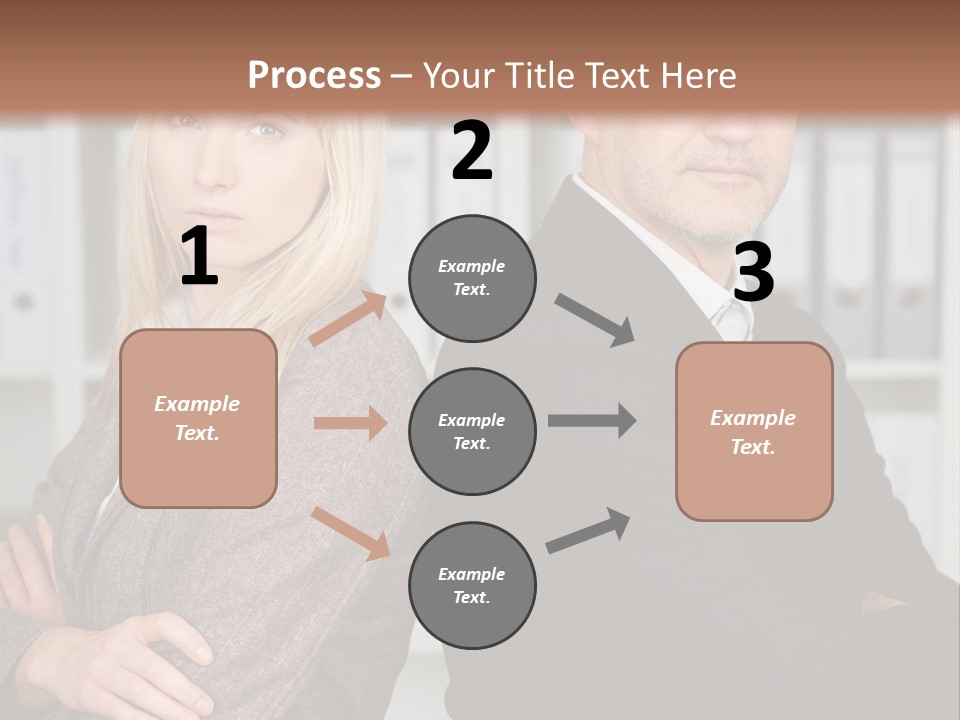 Process – Your Title Text Here

1

Example Text.

2

Example Text.

Example Text.

Example Text.

3

Example Text.